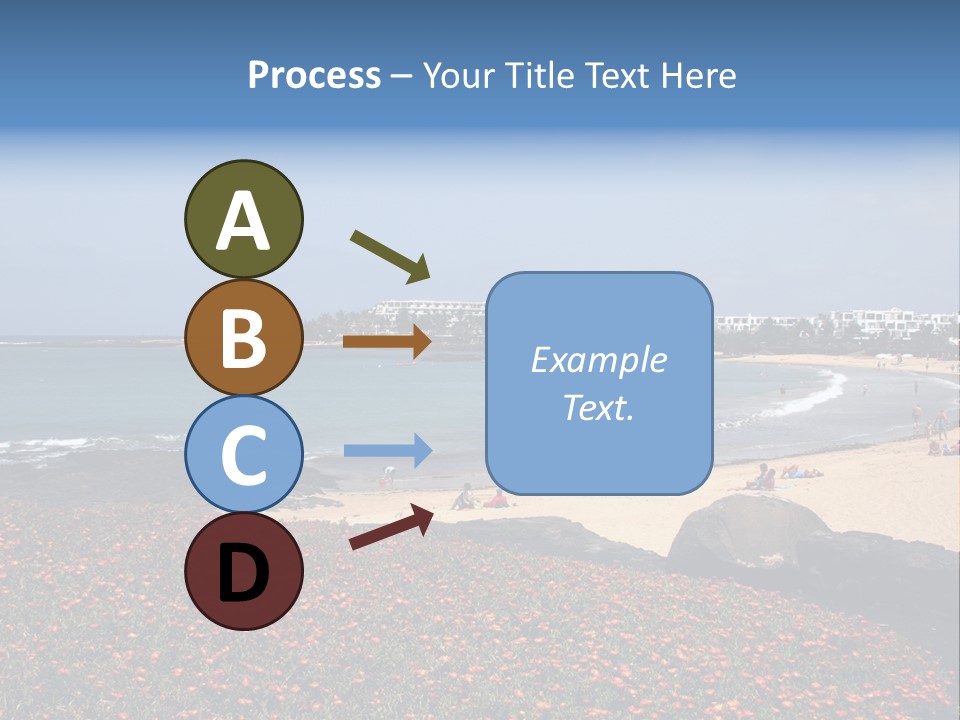 Process – Your Title Text Here

A

B

C

D

Example Text.